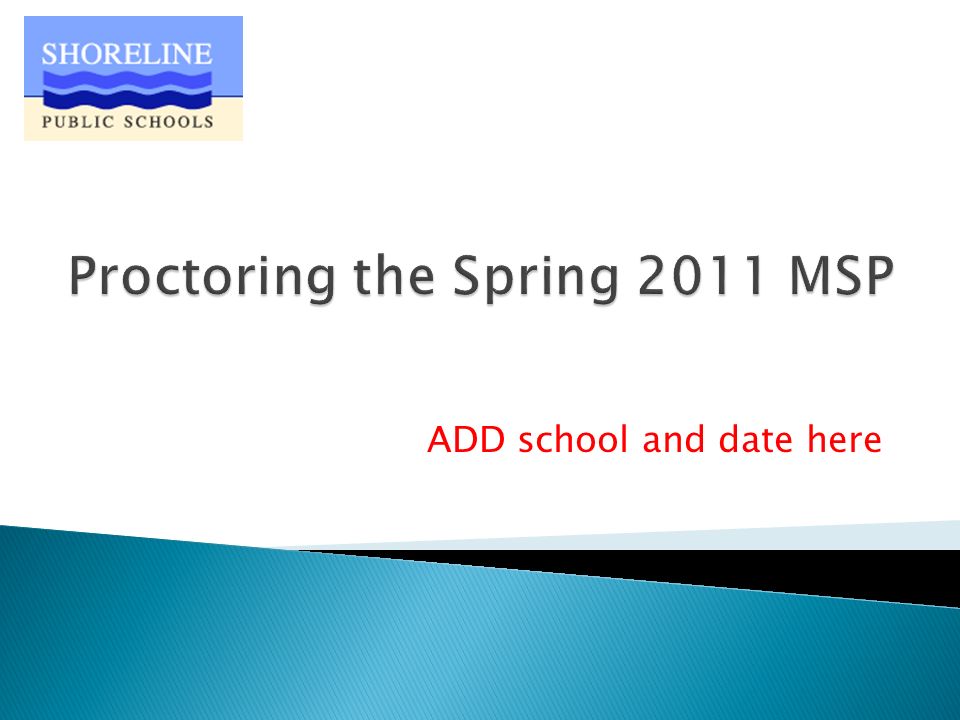 SHORELINE
PUBLIC SCHOOLS

Proctoring the Spring 2011 MSP

ADD school and date here